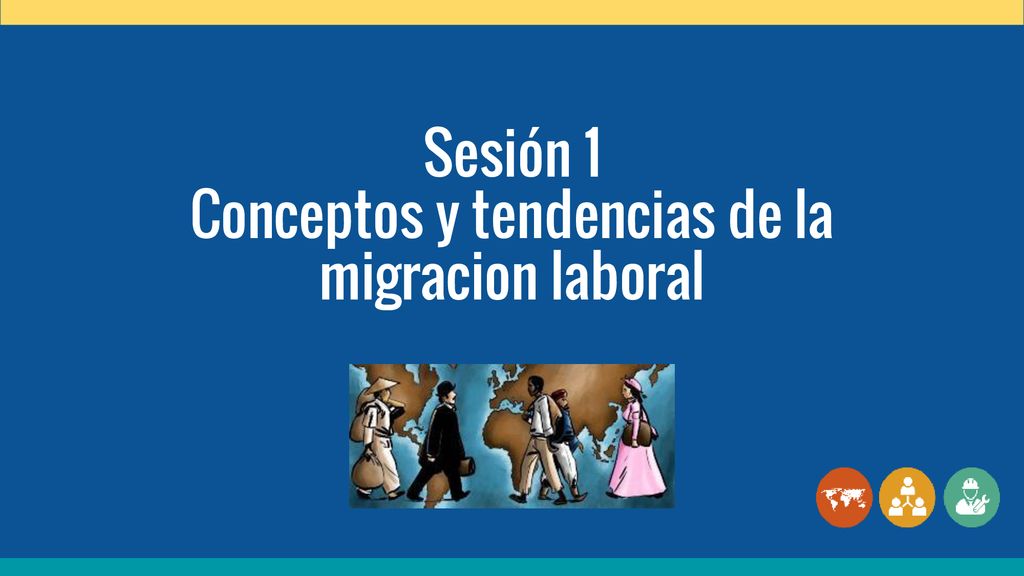 Sesión 1
Conceptos y tendencias de la migracion laboral